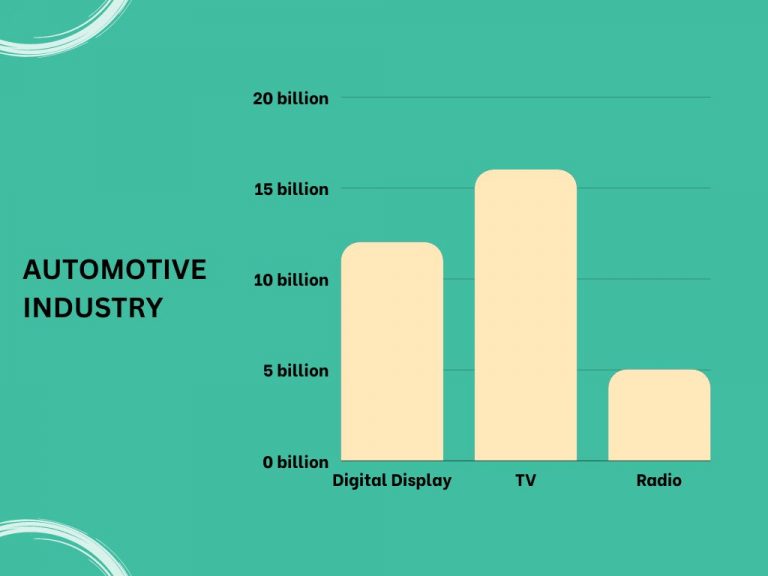 AUTOMOTIVE INDUSTRY

20 billion
15 billion
10 billion
5 billion
0 billion

Digital Display
TV
Radio